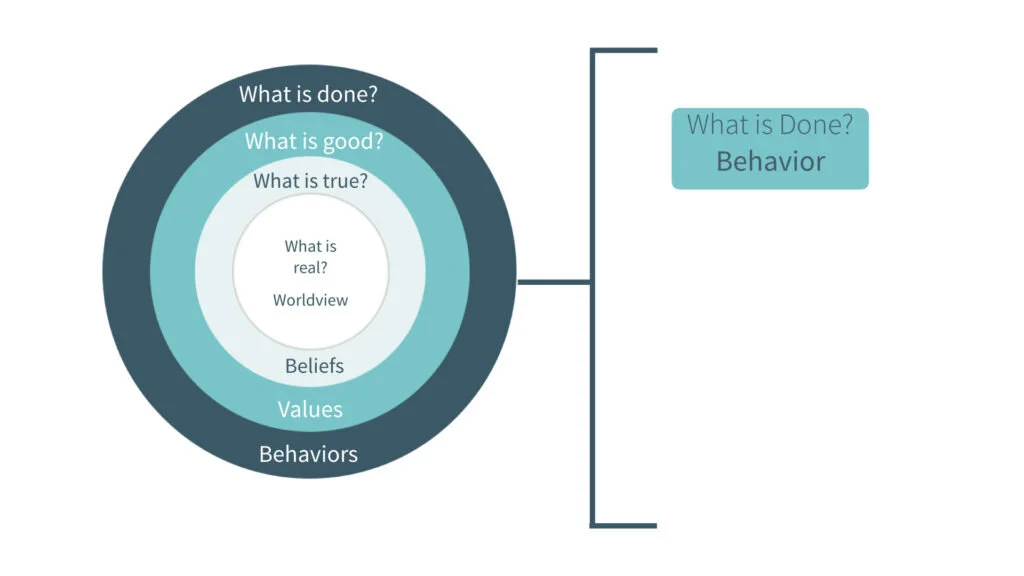 What is done?

What is good?

What is true?

What is real?

Worldview

Beliefs

Values

Behaviors

What is Done?
Behavior